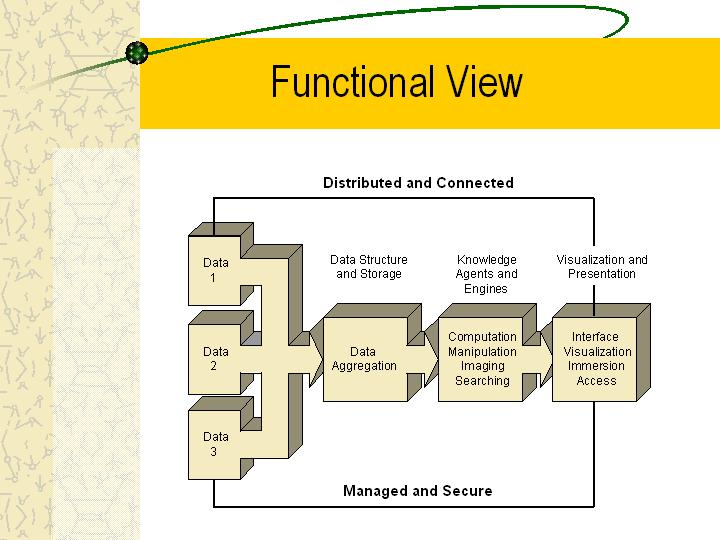 Functional View

Distributed and Connected

Data 1

Data 2

Data 3

Data Structure and Storage

Knowledge Agents and Engines

Visualization and Presentation

Data Aggregation

Computation Manipulation Imaging Searching

Interface Visualization Immersion Access

Managed and Secure